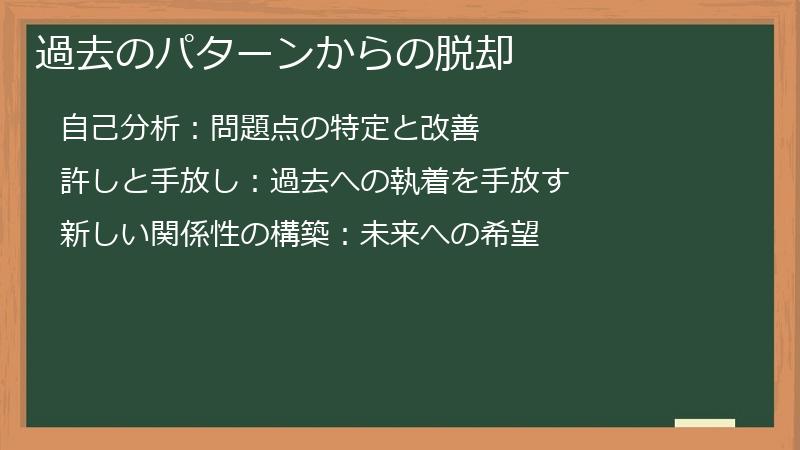 過去のパターンからの脱却

自己分析：問題点の特定と改善

許しと手放し：過去への執着を手放す

新しい関係性の構築：未来への希望